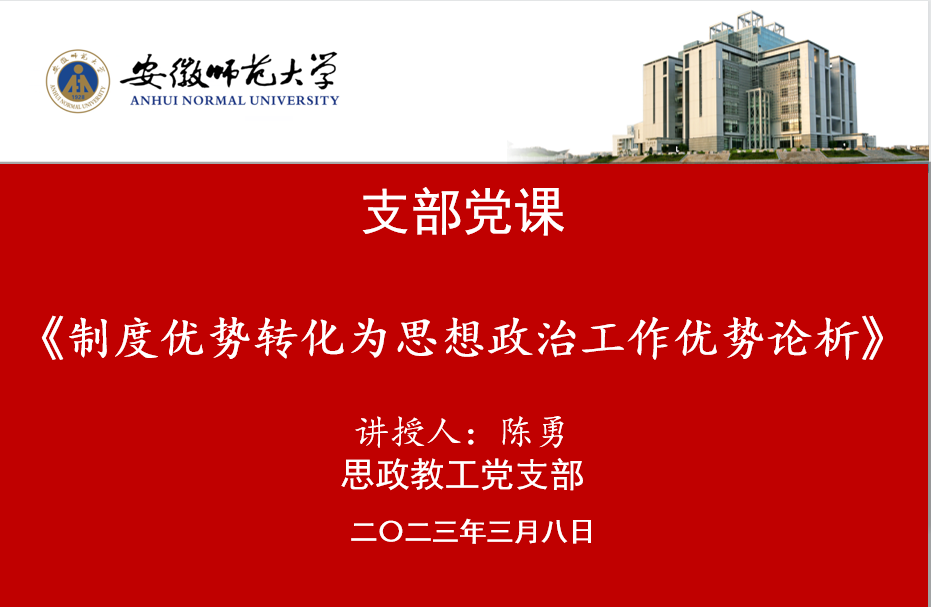 安徽师范大学
ANHUI NORMAL UNIVERSITY

支部党课

《制度优势转化为思想政治工作优势论析》

讲授人：陈勇
思政教工党支部

二〇二三年三月八日